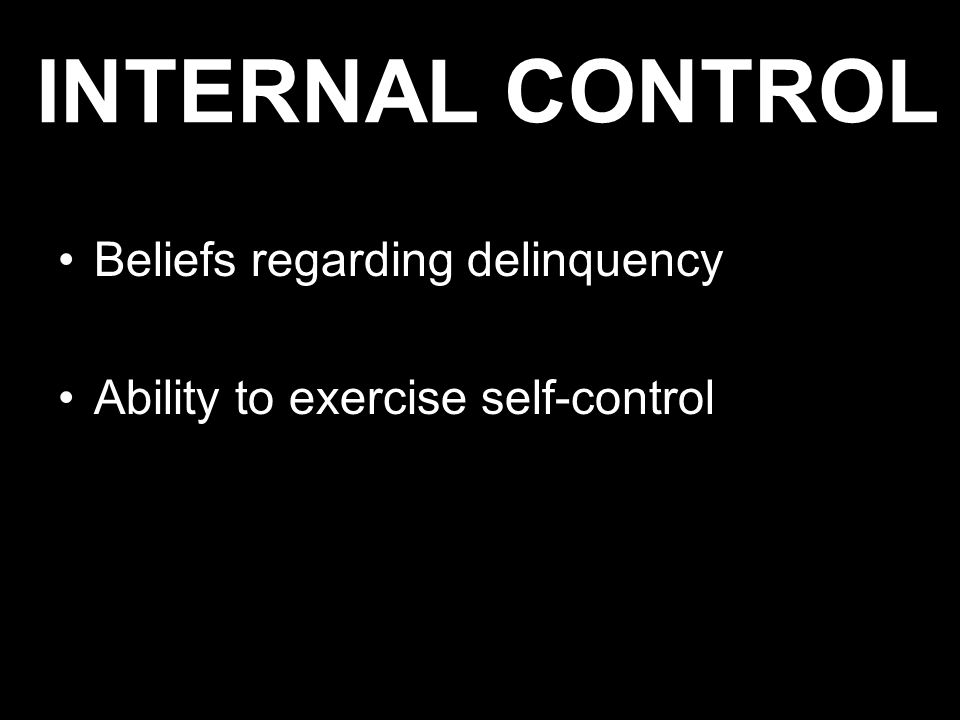 INTERNAL CONTROL

• Beliefs regarding delinquency

• Ability to exercise self-control